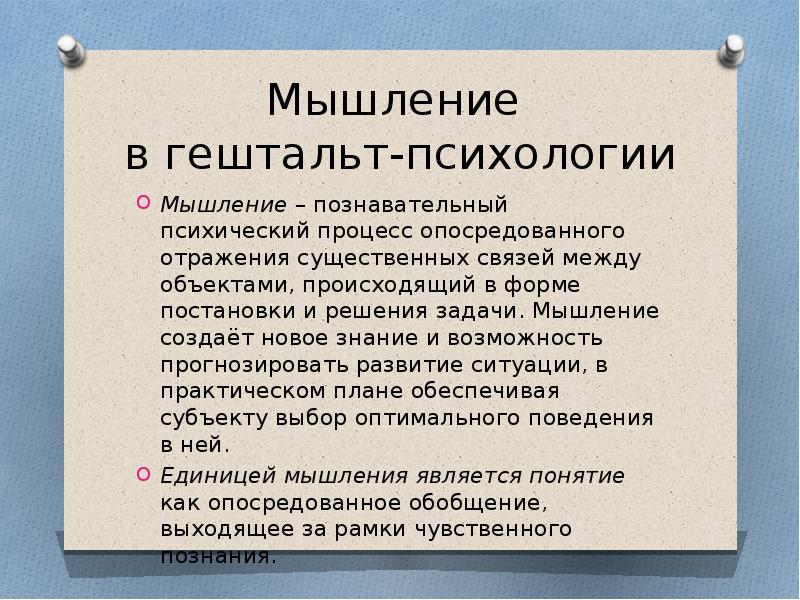 Мышление
в гештальт-психологии

Мышление – познавательный психический процесс опосредованного отражения существенных связей между объектами, происходящий в форме постановки и решения задачи. Мышление создаёт новое знание и возможность прогнозировать развитие ситуации, в практическом плане обеспечивая субъекту выбор оптимального поведения в ней.

Единицей мышления является понятие как опосредованное обобщение, выходящее за рамки чувственного познания.